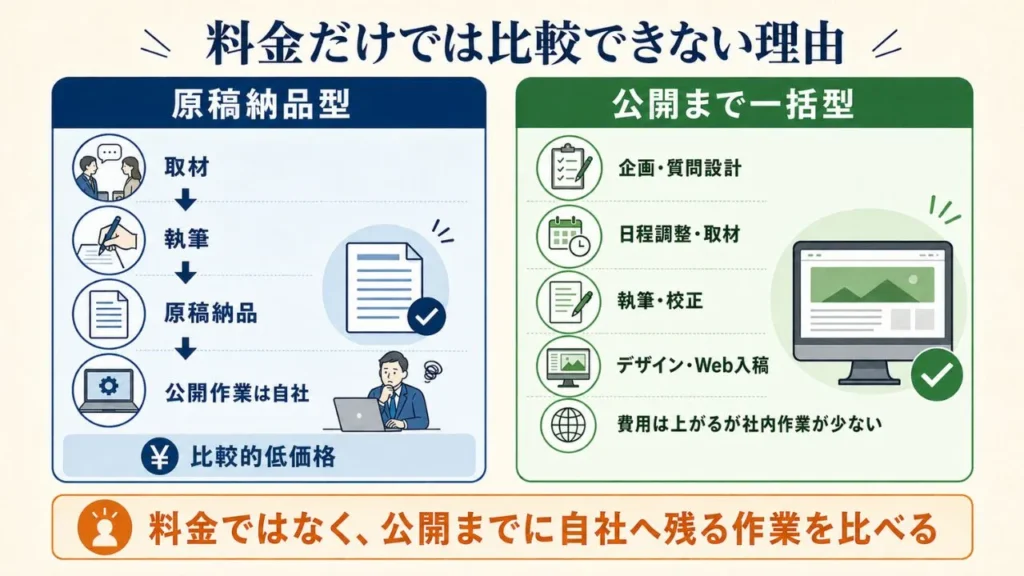 料金だけでは比較できない理由

原稿納品型

取材

執筆

原稿納品

公開作業は自社

¥ 比較的低価格

公開まで一括型

企画・質問設計

日程調整・取材

執筆・校正

デザイン・Web入稿

費用は上がるが社内作業が少ない

料金ではなく、公開までに自社へ残る作業を比べる